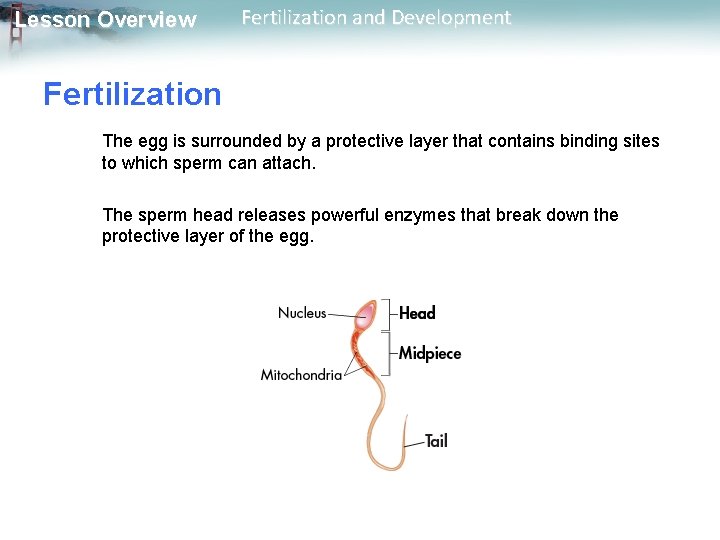 Lesson Overview Fertilization and Development

Fertilization

The egg is surrounded by a protective layer that contains binding sites to which sperm can attach.

The sperm head releases powerful enzymes that break down the protective layer of the egg.

Nucleus
Head
Midpiece
Mitochondria
Tail